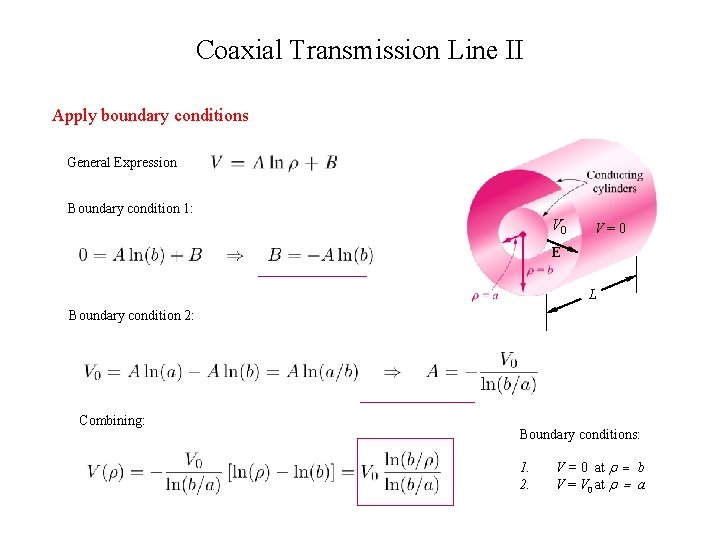 Coaxial Transmission Line II

Apply boundary conditions

General Expression $V = A \ln \rho + B$

Boundary condition 1:

$0 = A \ln(b) + B \quad \Rightarrow \quad B = -A \ln(b)$

Boundary condition 2:

$V_0 = A \ln(a) - A \ln(b) = A \ln(a/b) \quad \Rightarrow \quad A = -\frac{V_0}{\ln(b/a)}$

Combining:

$V(\rho) = -\frac{V_0}{\ln(b/a)} [\ln(\rho) - \ln(b)] = V_0 \frac{\ln(b/\rho)}{\ln(b/a)}$

Conducting cylinders

$V_0$ $V = 0$

E

$\rho = b$

$\rho = a$

$L$

Boundary conditions:

1. $V = 0$ at $\rho = b$
2. $V = V_0$ at $\rho = a$